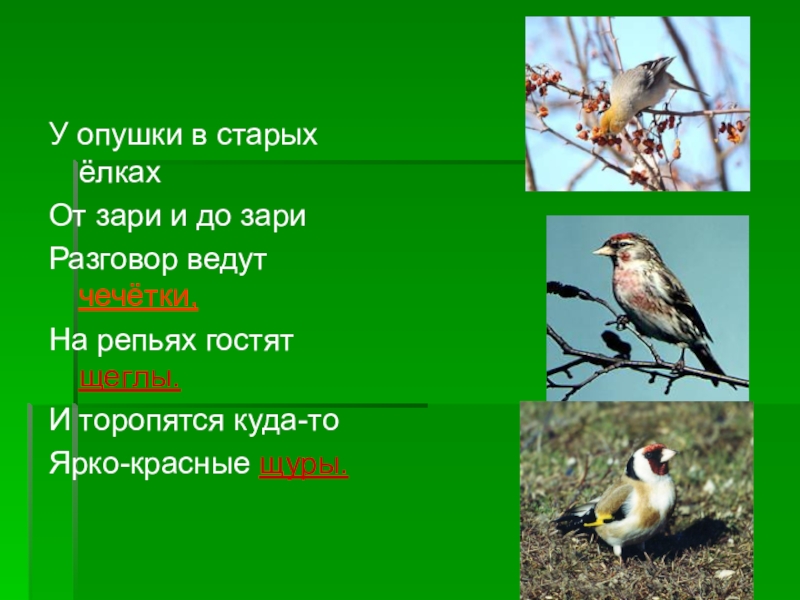 У опушки в старых ёлках
От зари и до зари
Разговор ведут чечётки,
На репьях гостят щеглы.
И торопятся куда-то
Ярко-красные щуры.